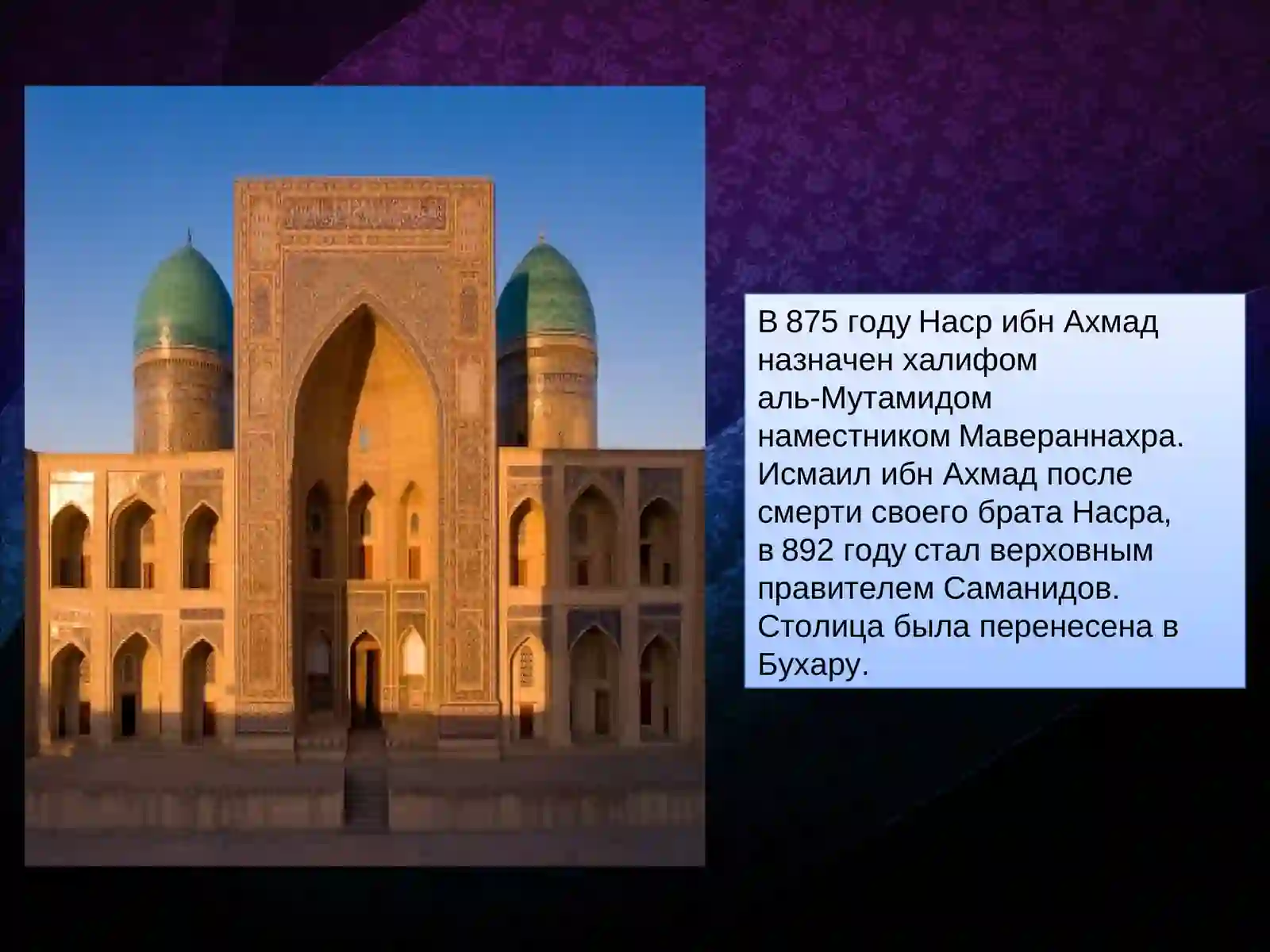 В 875 году Наср ибн Ахмад назначен халифом аль-Мутамидом наместником Мавераннахра. Исмаил ибн Ахмад после смерти своего брата Насра, в 892 году стал верховным правителем Саманидов. Столица была перенесена в Бухару.